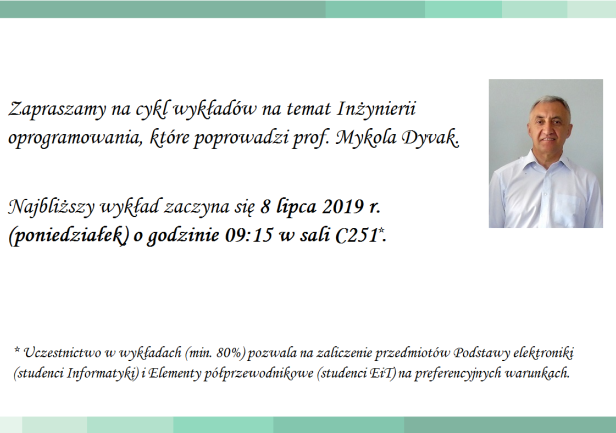 Zapraszamy na cykl wykładów na temat Inżynierii oprogramowania, które poprowadzi prof. Mykola Dyvak.

Najbliższy wykład zaczyna się 8 lipca 2019 r. (poniedziałek) o godzinie 09:15 w sali C251*.

* Uczestnictwo w wykładach (min. 80%) pozwala na zaliczenie przedmiotów Podstawy elektroniki (studenci Informatyki) i Elementy półprzewodnikowe (studenci EiT) na preferencyjnych warunkach.